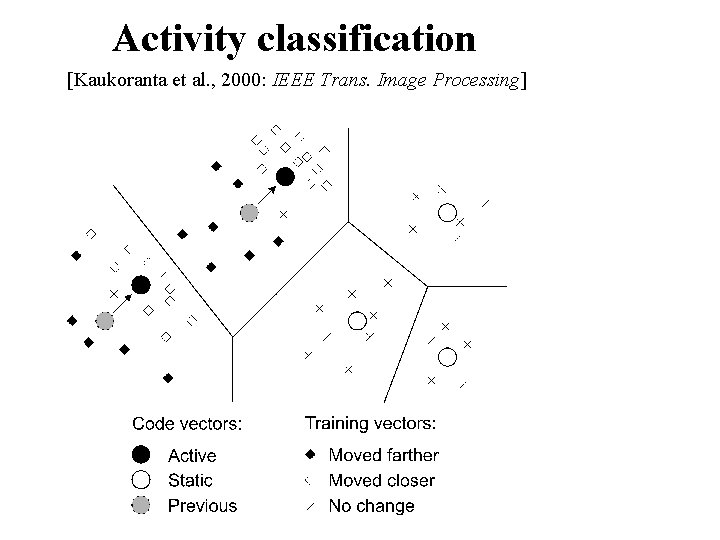 Activity classification

[Kaukoranta et al., 2000: IEEE Trans. Image Processing]

Code vectors:
Active
Static
Previous

Training vectors:
Moved farther
Moved closer
No change